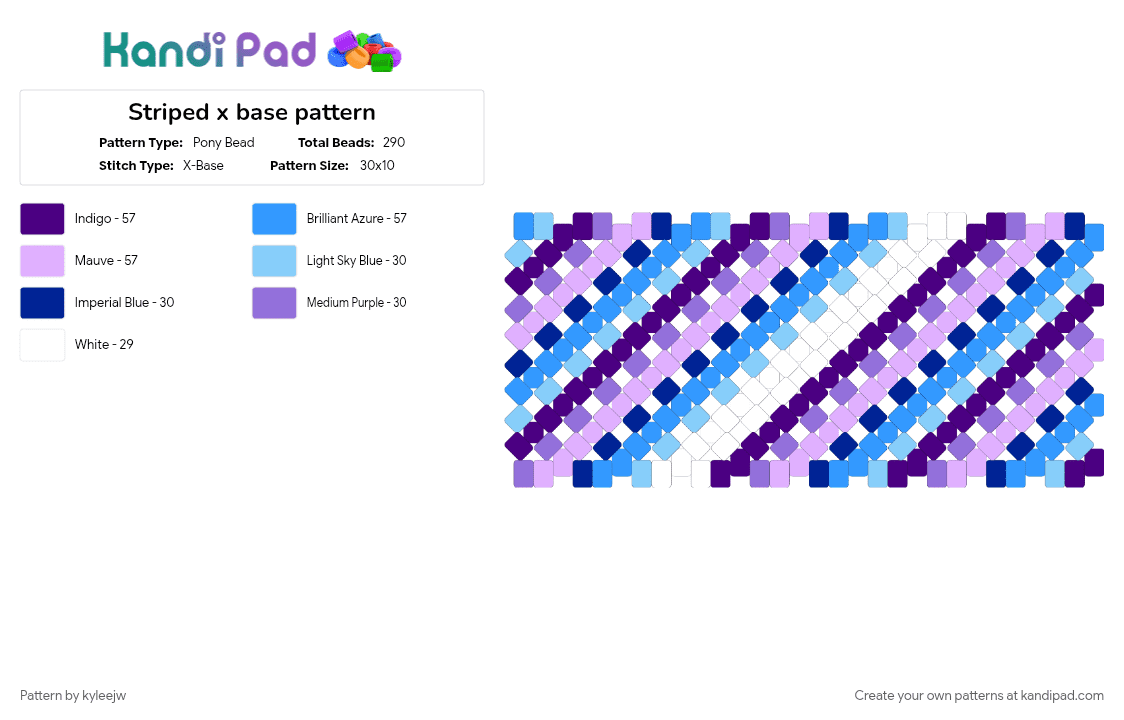 Kandi Pad

Striped x base pattern

Pattern Type: Pony Bead
Total Beads: 290
Stitch Type: X-Base
Pattern Size: 30x10

Indigo - 57
Mauve - 57
Imperial Blue - 30
White - 29
Brilliant Azure - 57
Light Sky Blue - 30
Medium Purple - 30

Pattern by kyleejw

Create your own patterns at kandipad.com